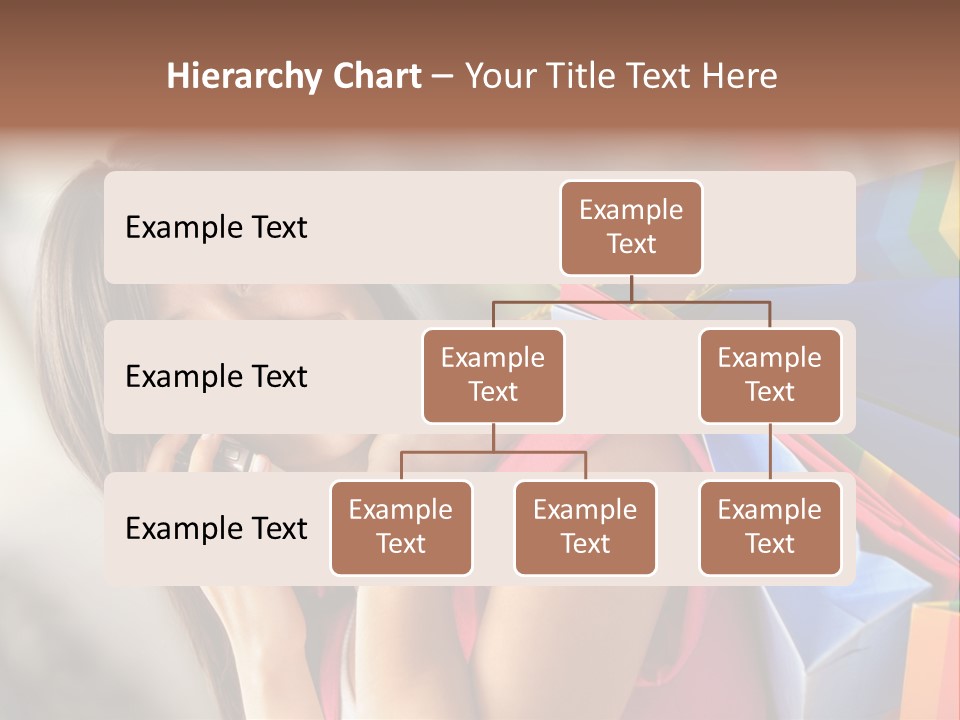 Hierarchy Chart – Your Title Text Here

Example Text

Example Text

Example Text

Example Text

Example Text

Example Text

Example Text

Example Text

Example Text